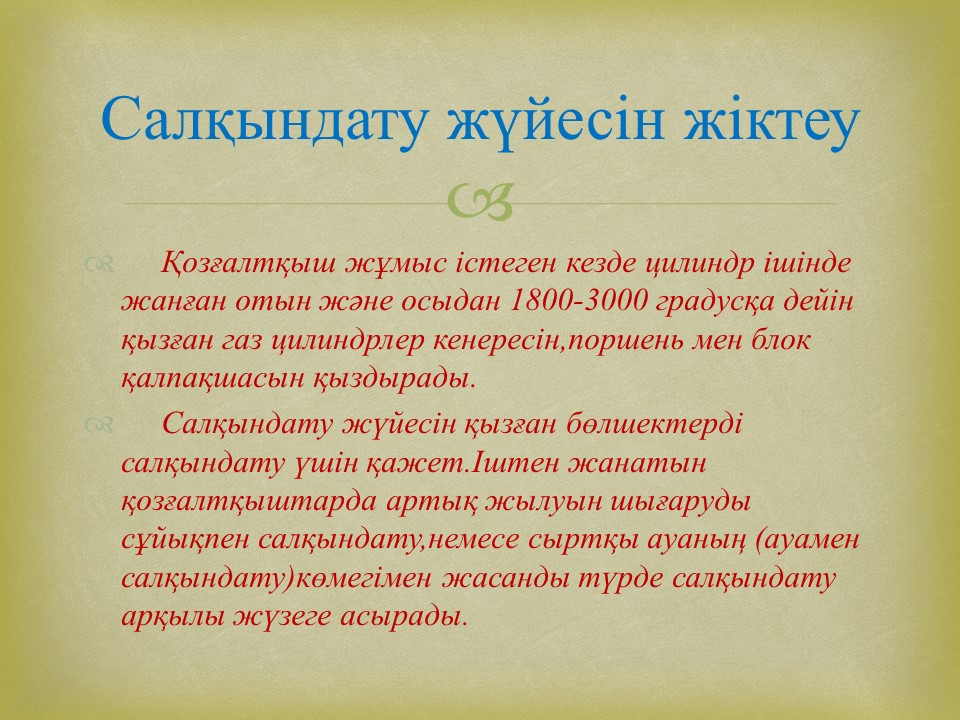 Салқындату жүйесін жіктеу

Қозғалтқыш жұмыс істеген кезде цилиндр ішінде жанған отын және осыдан 1800-3000 градусқа дейін қызған газ цилиндрлер кенересін,поршень мен блок қалпақшасын қыздырады.

Салқындату жүйесін қызған бөлшектерді салқындату үшін қажет.Іштен жанатын қозғалтқыштарда артық жылуын шығаруды сұйықпен салқындату,немесе сыртқы ауаның (ауамен салқындату)көмегімен жасанды түрде салқындату арқылы жүзеге асырады.